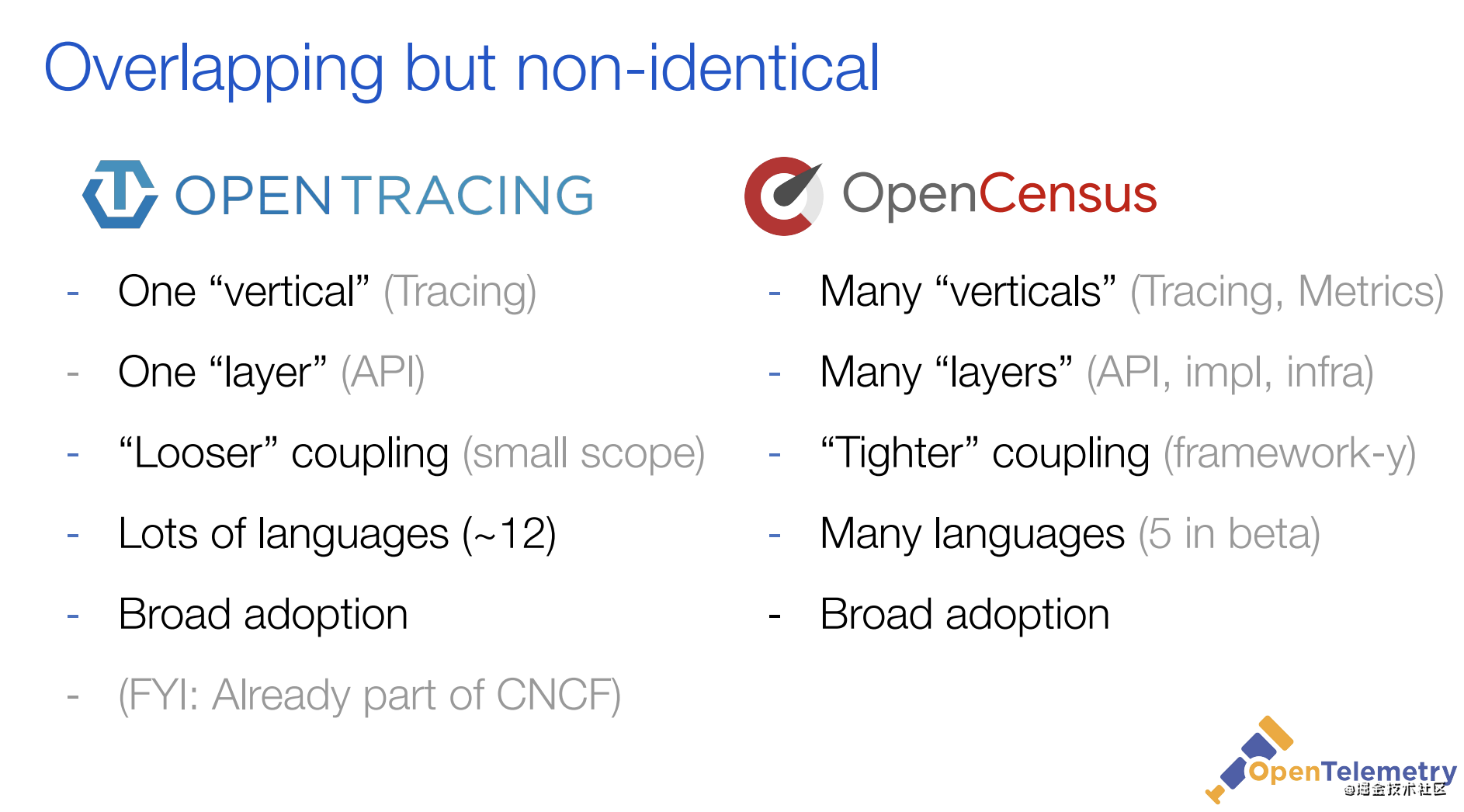 Overlapping but non-identical

OPENTRACING

- One “vertical” (Tracing)
- One “layer” (API)
- “Looser” coupling (small scope)
- Lots of languages (~12)
- Broad adoption
- (FYI: Already part of CNCF)

OpenCensus

- Many “verticals” (Tracing, Metrics)
- Many “layers” (API, impl, infra)
- “Tighter” coupling (framework-y)
- Many languages (5 in beta)
- Broad adoption

OpenTelemetry

@掘金技术社区